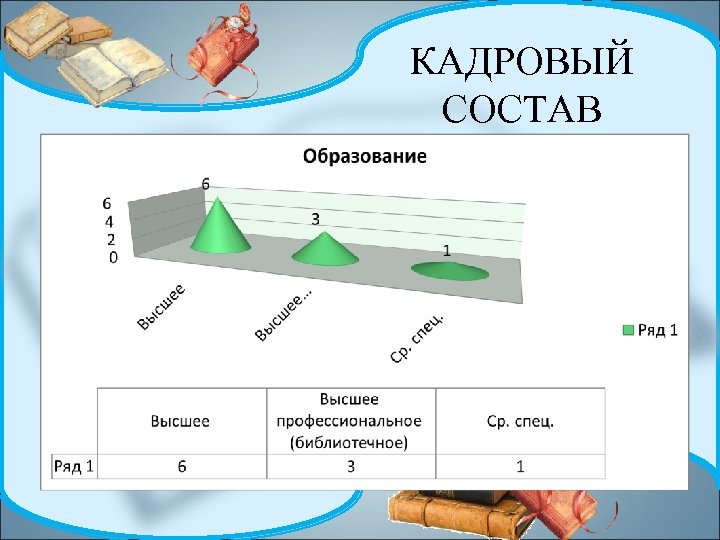 КАДРОВЫЙ СОСТАВ

Образование

6
4
2
0

6
3
1

Высшее
Высшее...
Ср. спец.

Ряд 1

| | Высшее | Высшее профессиональное (библиотечное) | Ср. спец. |
|---|---|---|---|
| Ряд 1 | 6 | 3 | 1 |